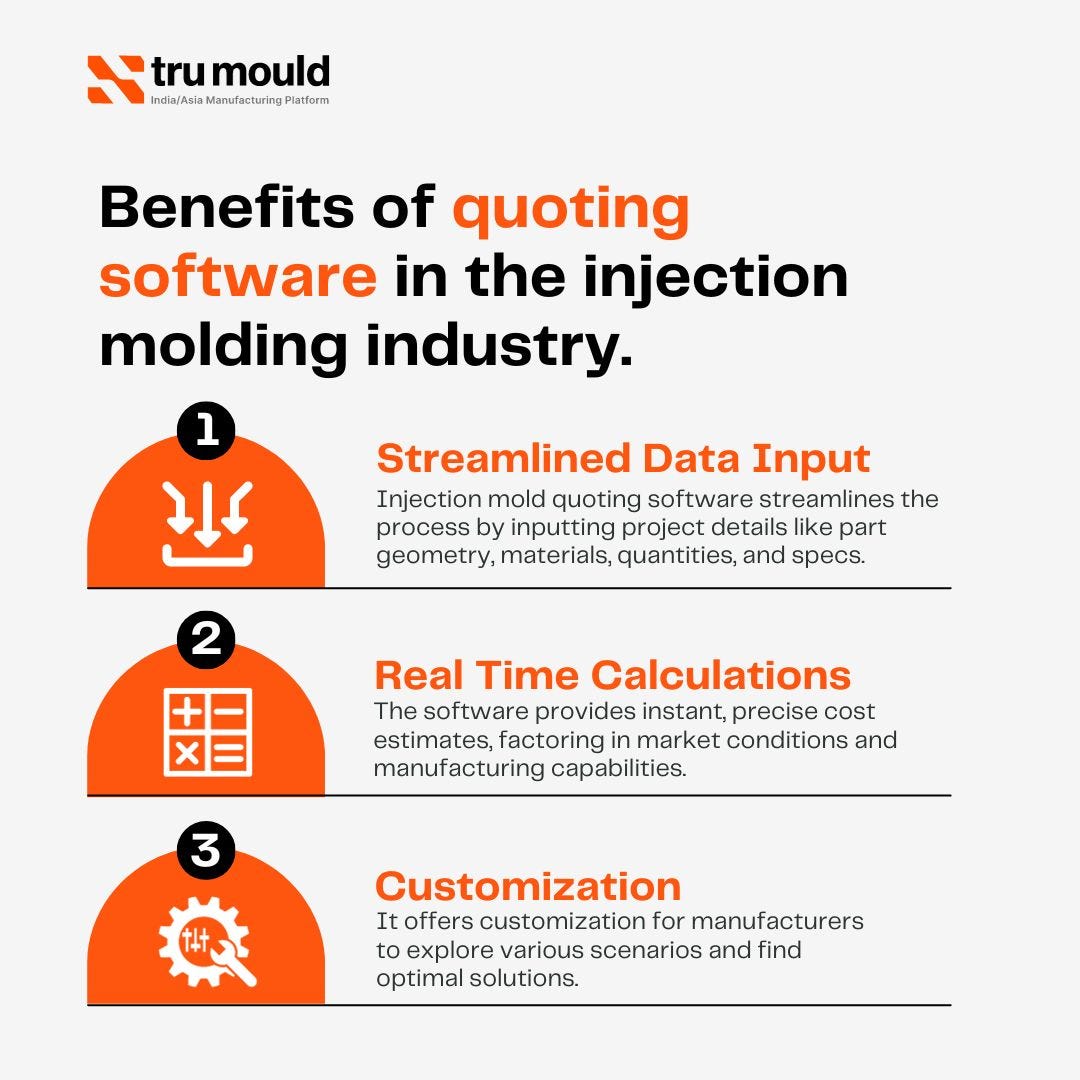 tru mould
India/Asia Manufacturing Platform

Benefits of quoting software in the injection molding industry.

1

Streamlined Data Input

Injection mold quoting software streamlines the process by inputting project details like part geometry, materials, quantities, and specs.

2

Real Time Calculations

The software provides instant, precise cost estimates, factoring in market conditions and manufacturing capabilities.

3

Customization

It offers customization for manufacturers to explore various scenarios and find optimal solutions.